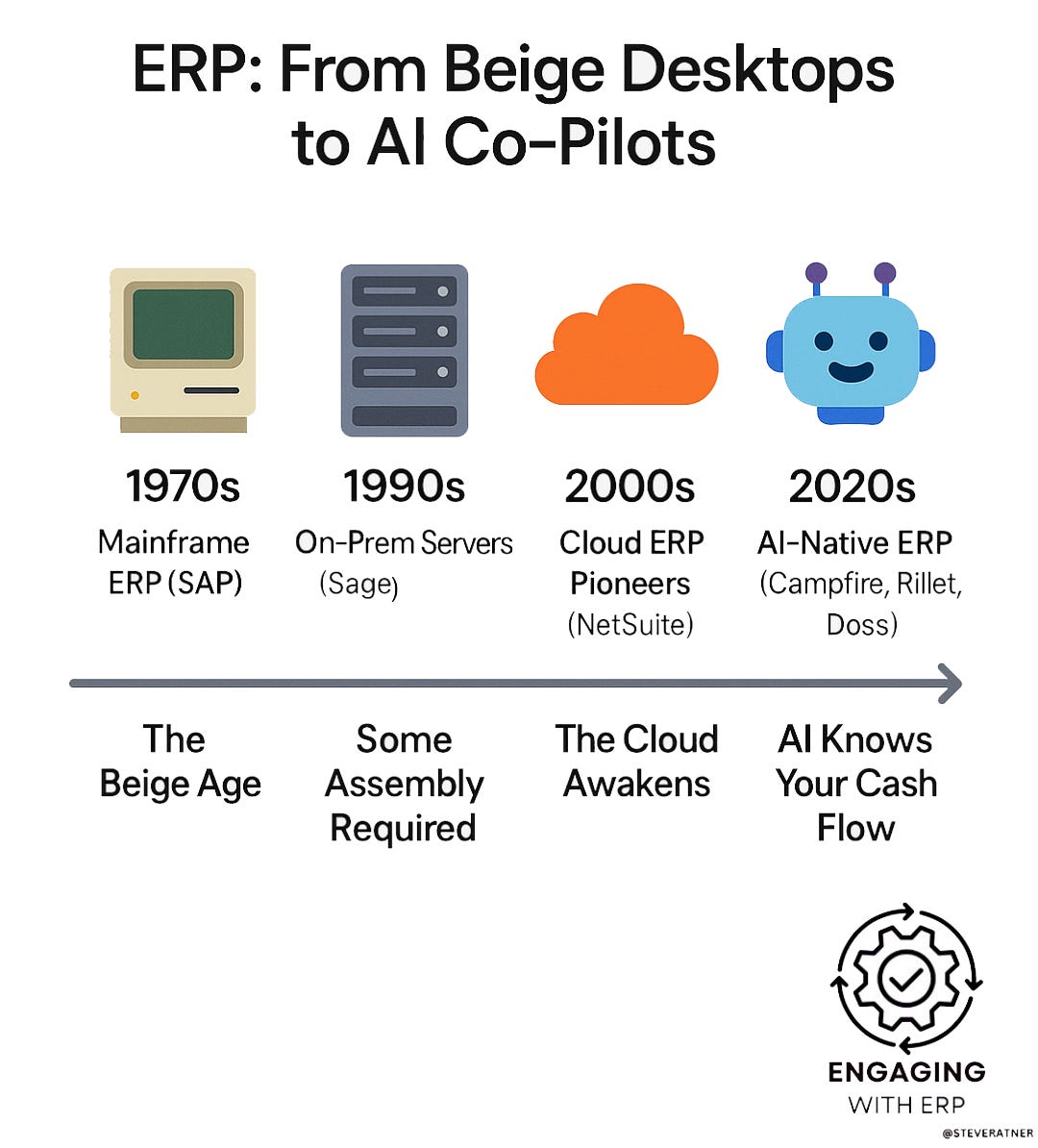 ERP: From Beige Desktops to AI Co-Pilots

1970s
Mainframe ERP (SAP)

1990s
On-Prem Servers (Sage)

2000s
Cloud ERP Pioneers (NetSuite)

2020s
AI-Native ERP (Campfire, Rillet, Doss)

The Beige Age

Some Assembly Required

The Cloud Awakens

AI Knows Your Cash Flow

ENGAGING WITH ERP

@STEVERATNER